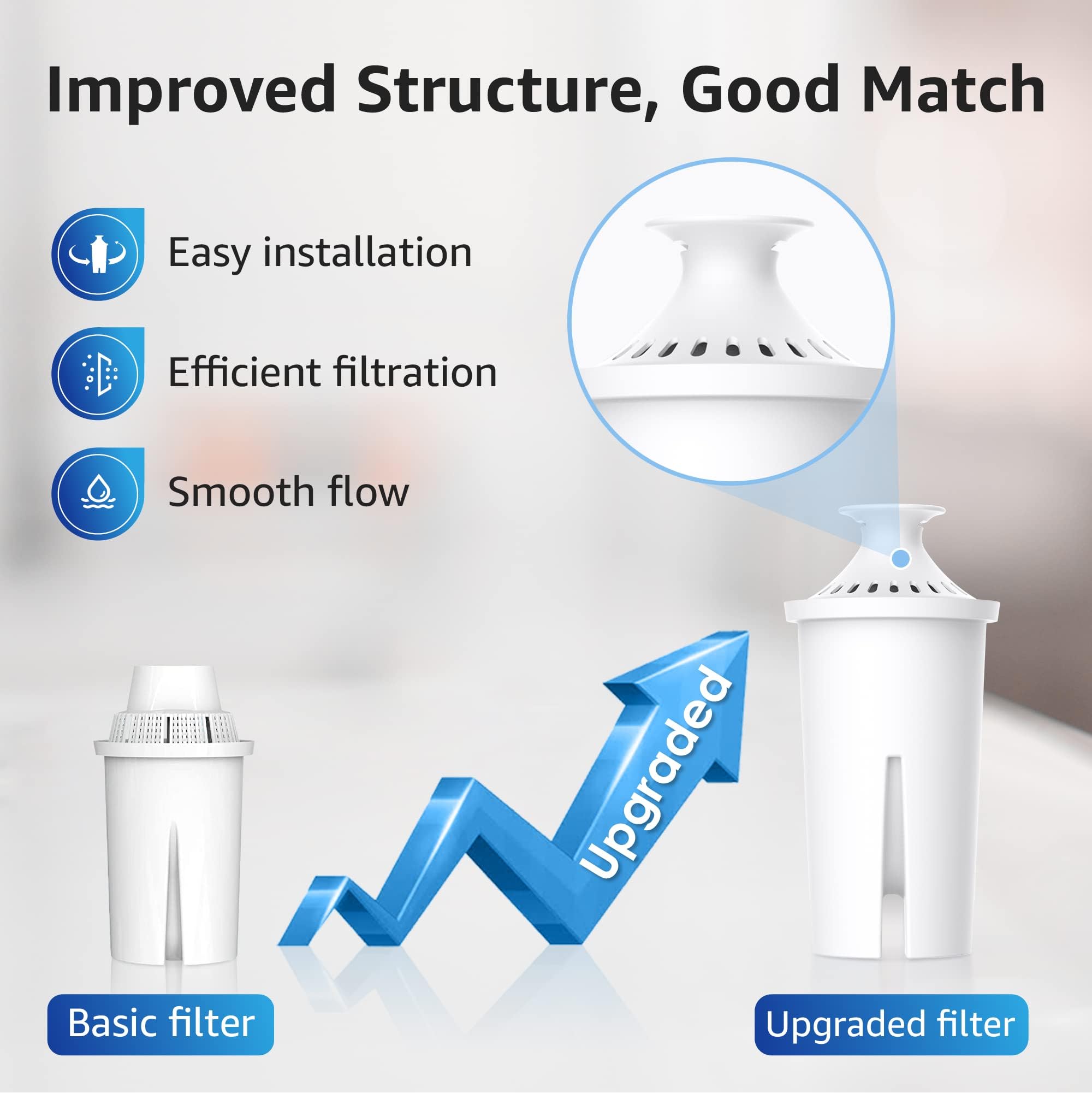 Improved Structure, Good Match

Easy installation

Efficient filtration

Smooth flow

Upgraded

Basic filter

Upgraded filter